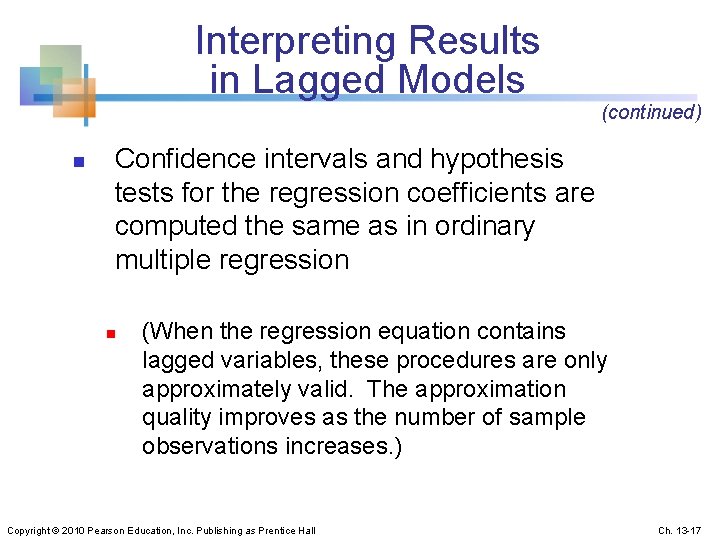 Interpreting Results in Lagged Models

(continued)

Confidence intervals and hypothesis tests for the regression coefficients are computed the same as in ordinary multiple regression

(When the regression equation contains lagged variables, these procedures are only approximately valid. The approximation quality improves as the number of sample observations increases.)

Copyright © 2010 Pearson Education, Inc. Publishing as Prentice Hall

Ch. 13-17